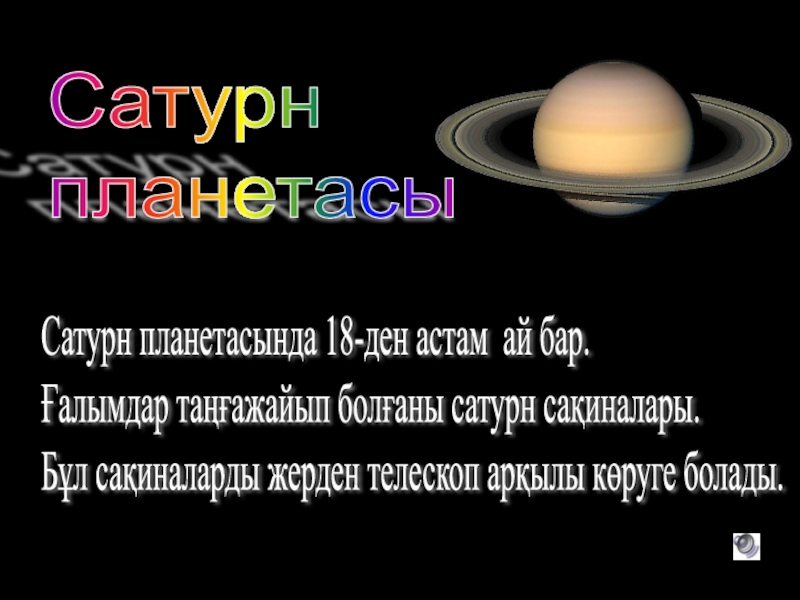 Сатурн планетасы

Сатурн планетасында 18-ден астам ай бар.
Ғалымдар таңғажайып болғаны сатурн сақиналары.
Бұл сақиналарды жерден телескоп арқылы көруге болады.